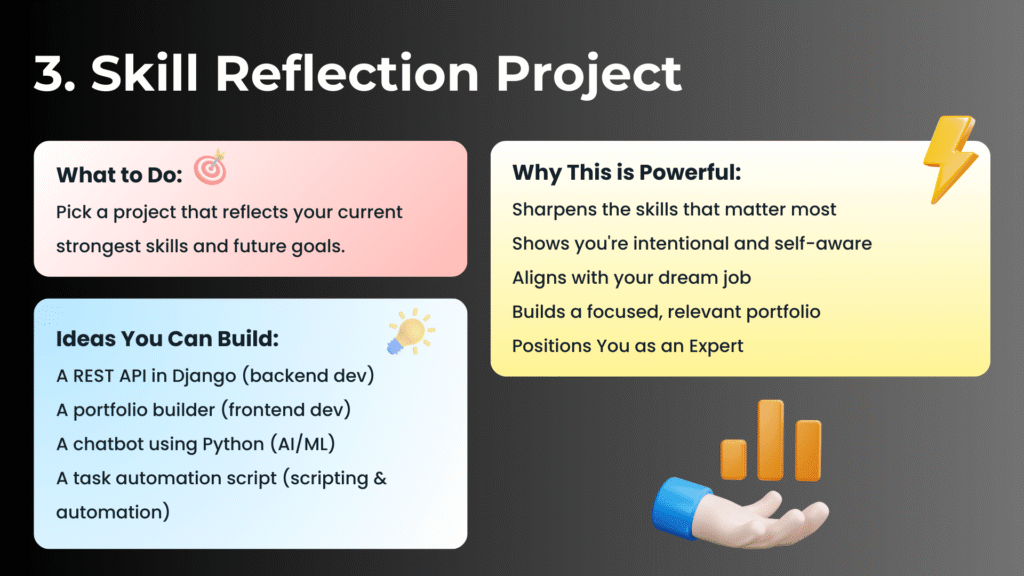 3. Skill Reflection Project

What to Do:
Pick a project that reflects your current strongest skills and future goals.

Ideas You Can Build:
A REST API in Django (backend dev)
A portfolio builder (frontend dev)
A chatbot using Python (AI/ML)
A task automation script (scripting & automation)

Why This is Powerful:
Sharpens the skills that matter most
Shows you're intentional and self-aware
Aligns with your dream job
Builds a focused, relevant portfolio
Positions You as an Expert